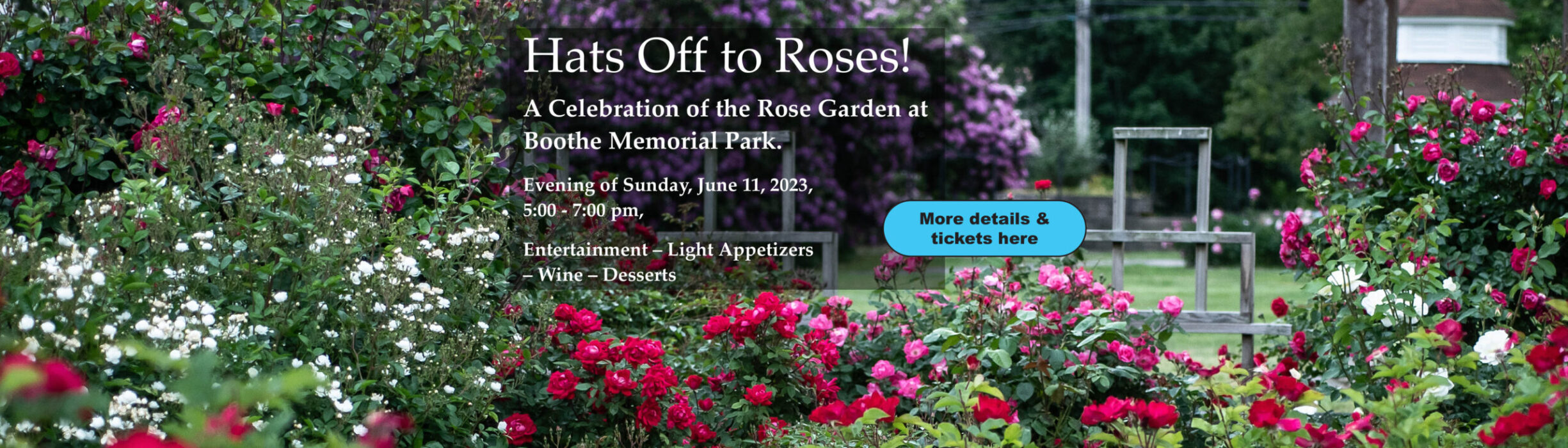 Hats Off to Roses!

A Celebration of the Rose Garden at Boothe Memorial Park.

Evening of Sunday, June 11, 2023, 5:00 - 7:00 pm,

Entertainment – Light Appetizers – Wine – Desserts

More details & tickets here